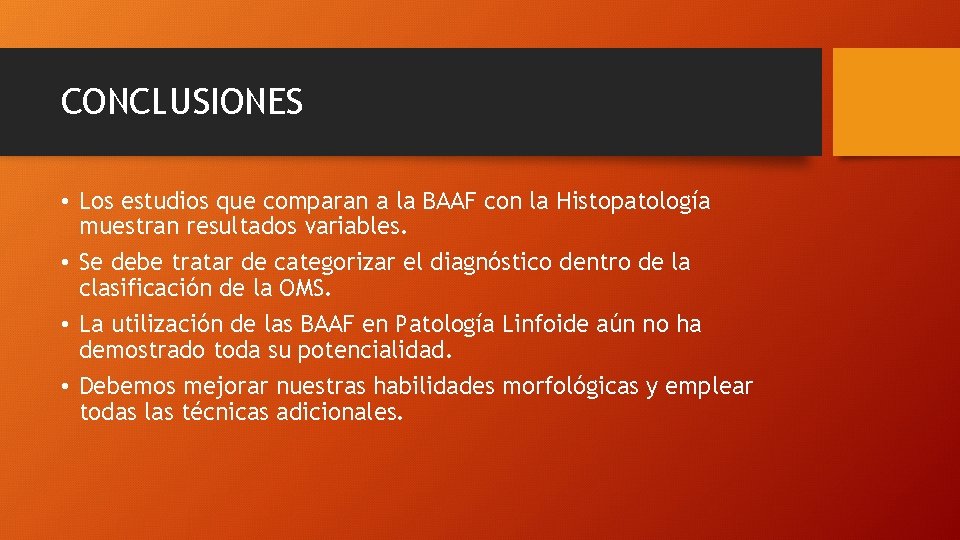 CONCLUSIONES

• Los estudios que comparan a la BAAF con la Histopatología muestran resultados variables.

• Se debe tratar de categorizar el diagnóstico dentro de la clasificación de la OMS.

• La utilización de las BAAF en Patología Linfoide aún no ha demostrado toda su potencialidad.

• Debemos mejorar nuestras habilidades morfológicas y emplear todas las técnicas adicionales.